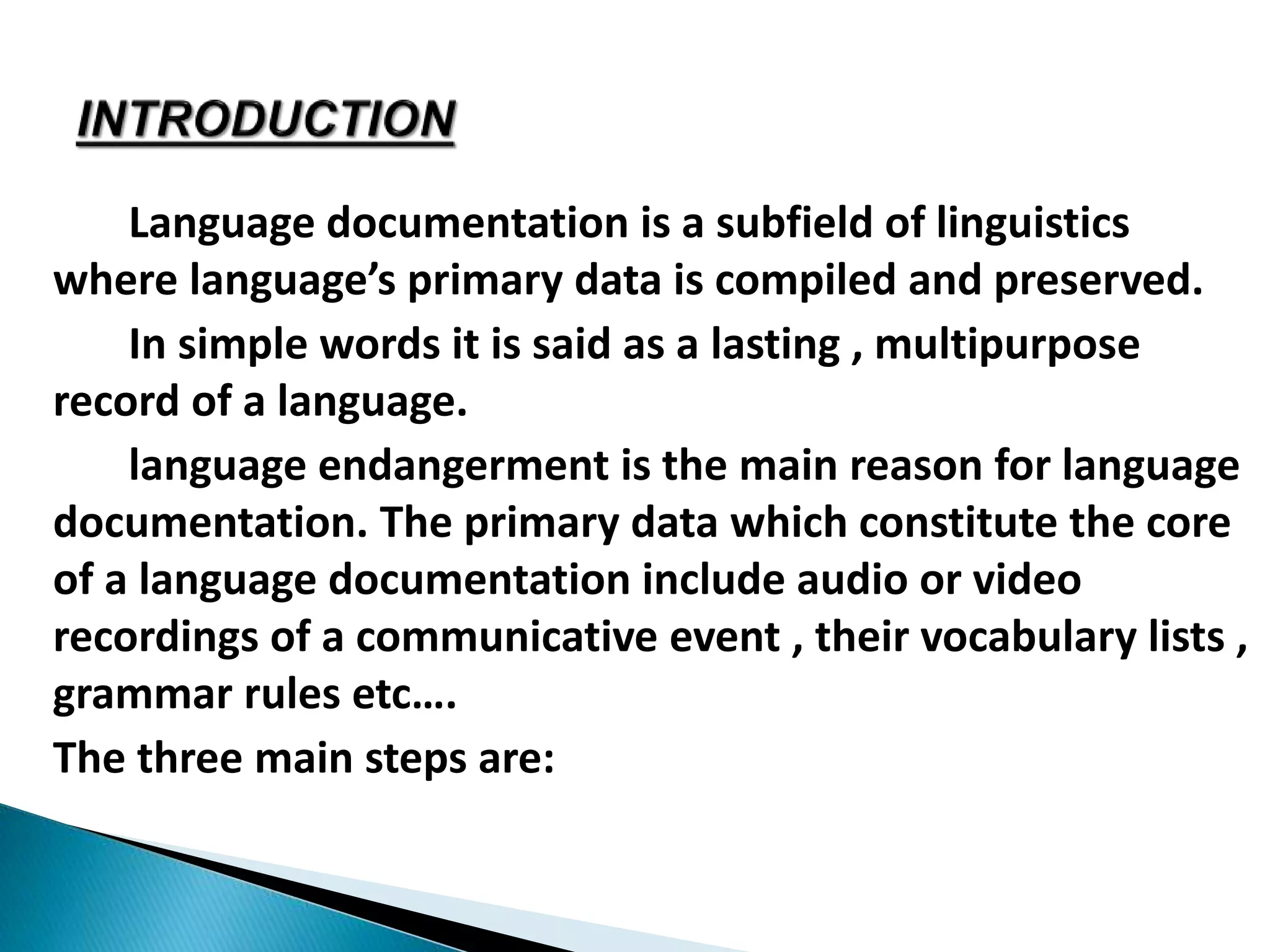 INTRODUCTION

Language documentation is a subfield of linguistics where language’s primary data is compiled and preserved.

In simple words it is said as a lasting , multipurpose record of a language.

language endangerment is the main reason for language documentation. The primary data which constitute the core of a language documentation include audio or video recordings of a communicative event , their vocabulary lists , grammar rules etc….

The three main steps are: